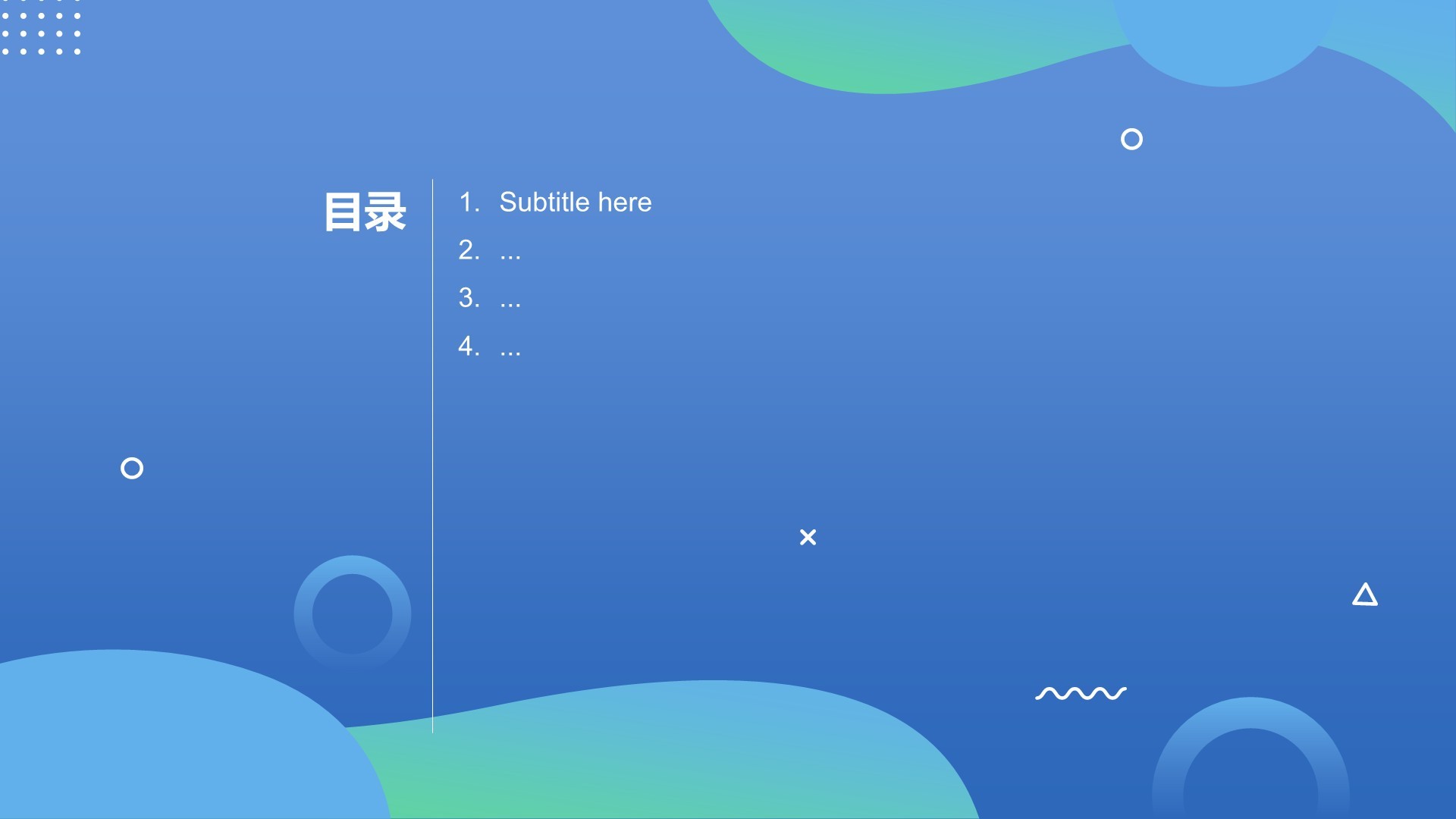 目录

1. Subtitle here
2. ...
3. ...
4. ...